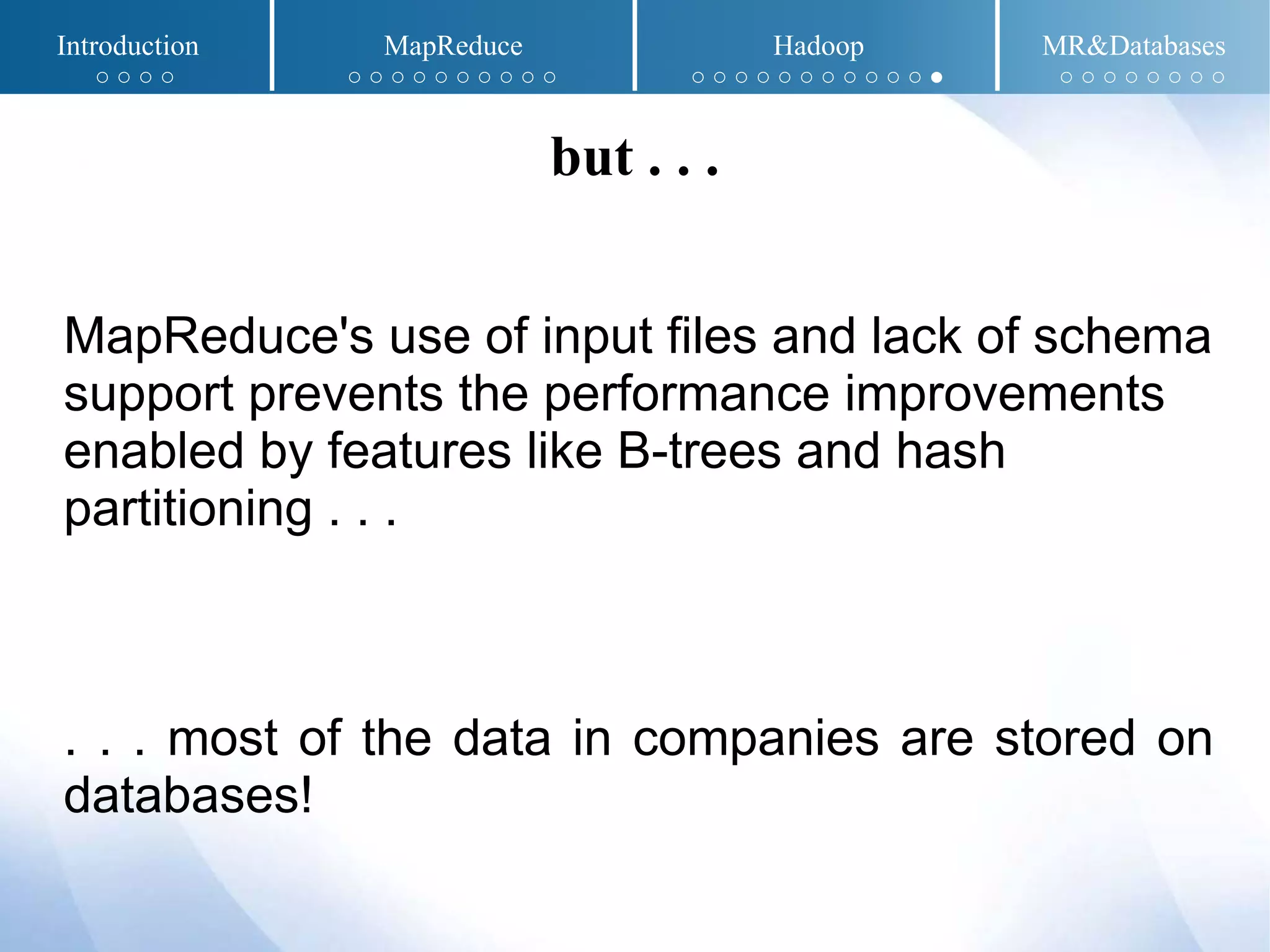 Introduction MapReduce Hadoop MR&Databases

but . . .

MapReduce's use of input files and lack of schema support prevents the performance improvements enabled by features like B-trees and hash partitioning . . .

. . . most of the data in companies are stored on databases!